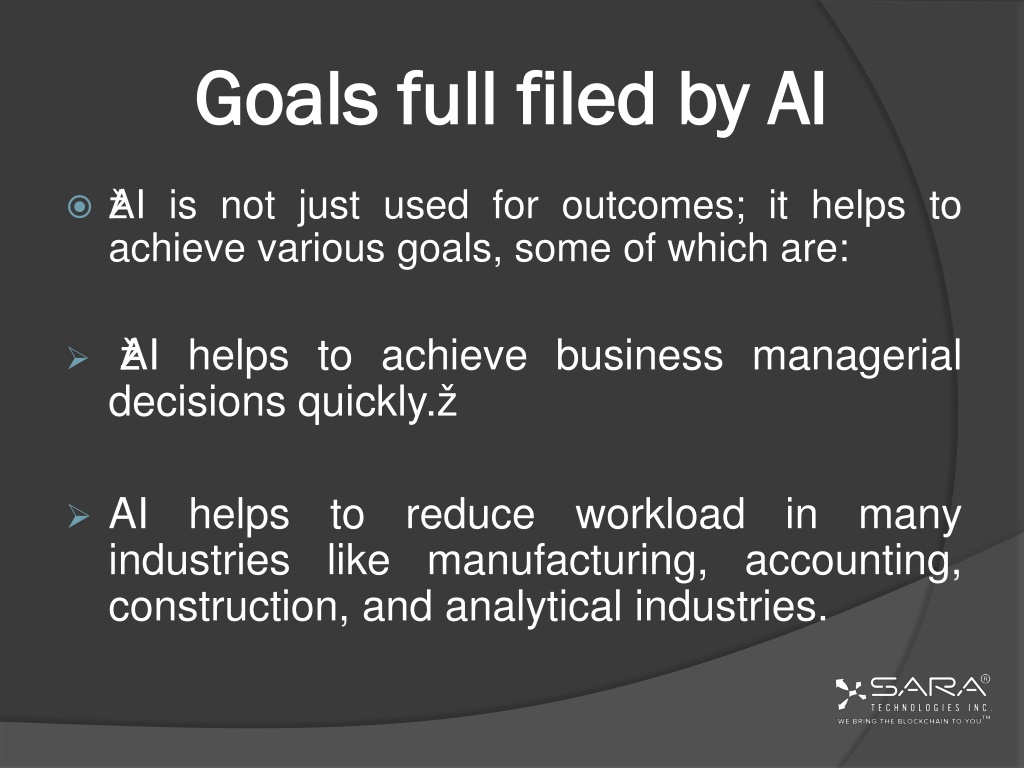 Goals full filed by AI

žAI is not just used for outcomes; it helps to achieve various goals, some of which are:

žAI helps to achieve business managerial decisions quickly.ž

AI helps to reduce workload in many industries like manufacturing, accounting, construction, and analytical industries.

SARA®
TECHNOLOGIES INC.
WE BRING THE BLOCKCHAIN TO YOU™